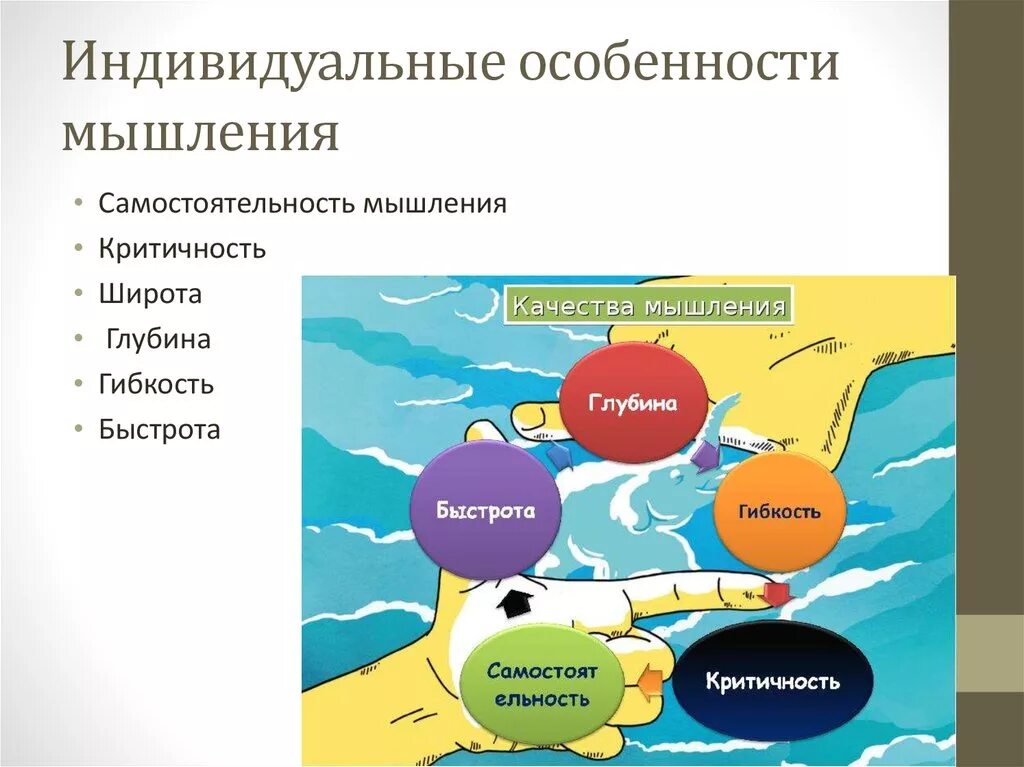 Индивидуальные особенности мышления

• Самостоятельность мышления
• Критичность
• Широта
• Глубина
• Гибкость
• Быстрота

Качества мышления

Глубина

Гибкость

Критичность

Самостоят ельность

Быстрота